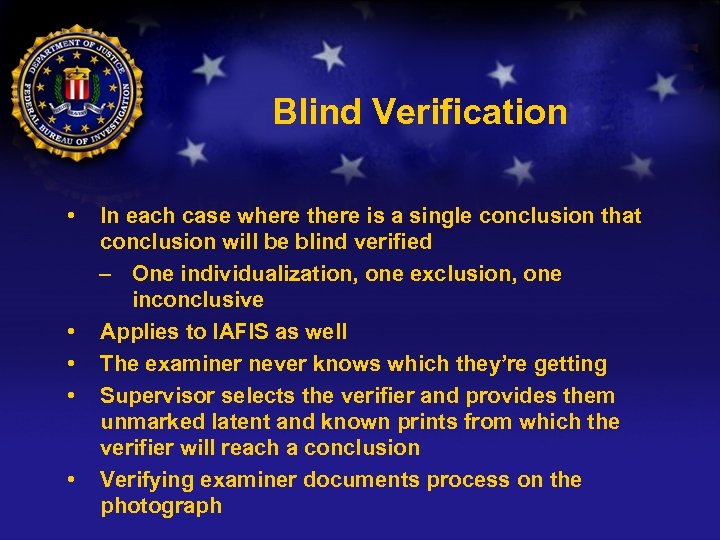 DEPARTMENT OF JUSTICE
FEDERAL BUREAU OF INVESTIGATION

Blind Verification

• In each case where there is a single conclusion that conclusion will be blind verified
– One individualization, one exclusion, one inconclusive
• Applies to IAFIS as well
• The examiner never knows which they're getting
• Supervisor selects the verifier and provides them unmarked latent and known prints from which the verifier will reach a conclusion
• Verifying examiner documents process on the photograph